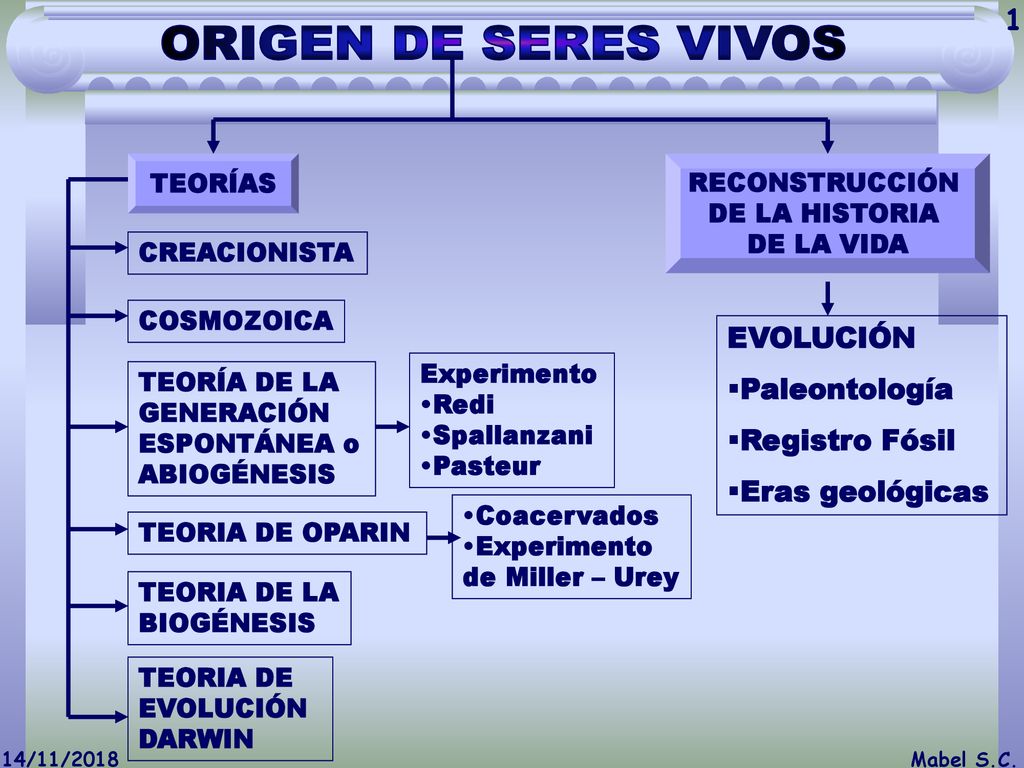 1

ORIGEN DE SERES VIVOS

TEORÍAS

CREACIONISTA

COSMOZOICA

TEORÍA DE LA GENERACIÓN ESPONTÁNEA o ABIOGÉNESIS

Experimento
•Redi
•Spallanzani
•Pasteur

TEORIA DE OPARIN

•Coacervados
•Experimento de Miller – Urey

TEORIA DE LA BIOGÉNESIS

TEORIA DE EVOLUCIÓN DARWIN

RECONSTRUCCIÓN DE LA HISTORIA DE LA VIDA

EVOLUCIÓN
▪Paleontología
▪Registro Fósil
▪Eras geológicas

14/11/2018

Mabel S.C.